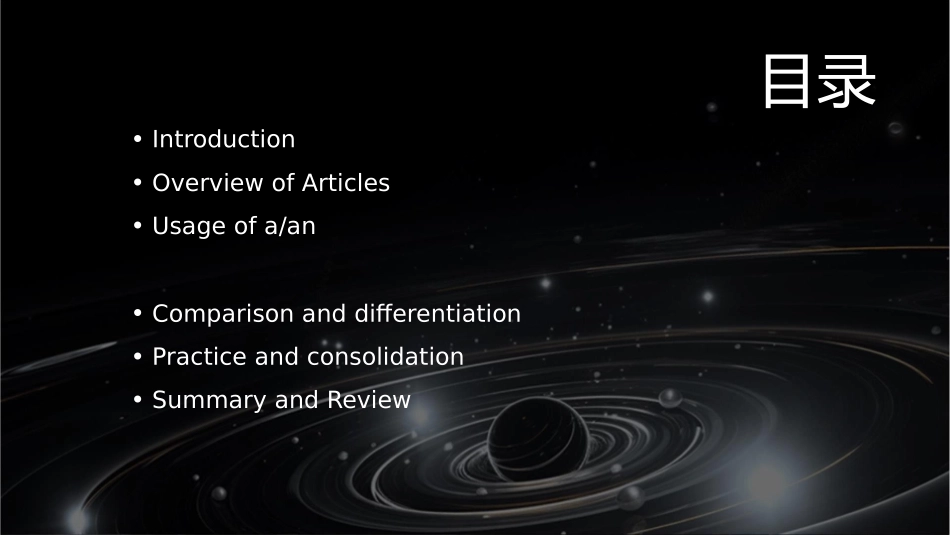 目录

• Introduction
• Overview of Articles
• Usage of a/an

• Comparison and differentiation
• Practice and consolidation
• Summary and Review